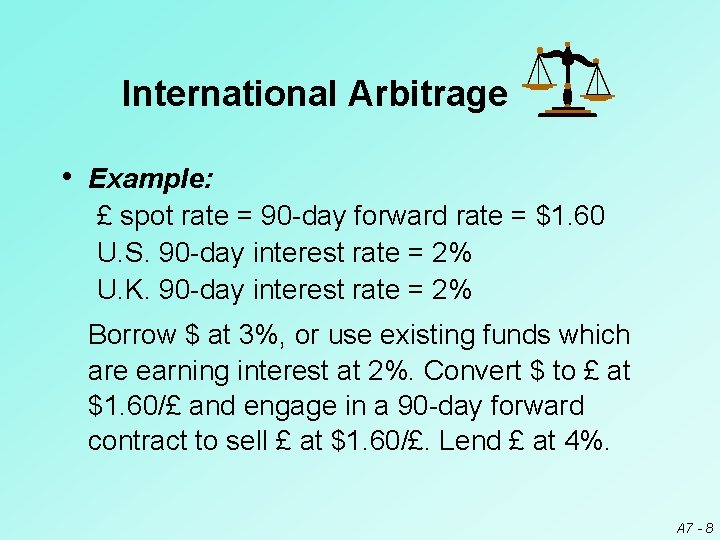 International Arbitrage

• Example:
£ spot rate = 90-day forward rate = \$1.60
U.S. 90-day interest rate = 2%
U.K. 90-day interest rate = 2%

Borrow \$ at 3%, or use existing funds which are earning interest at 2%. Convert \$ to £ at \$1.60/£ and engage in a 90-day forward contract to sell £ at \$1.60/£. Lend £ at 4%.

A7 - 8